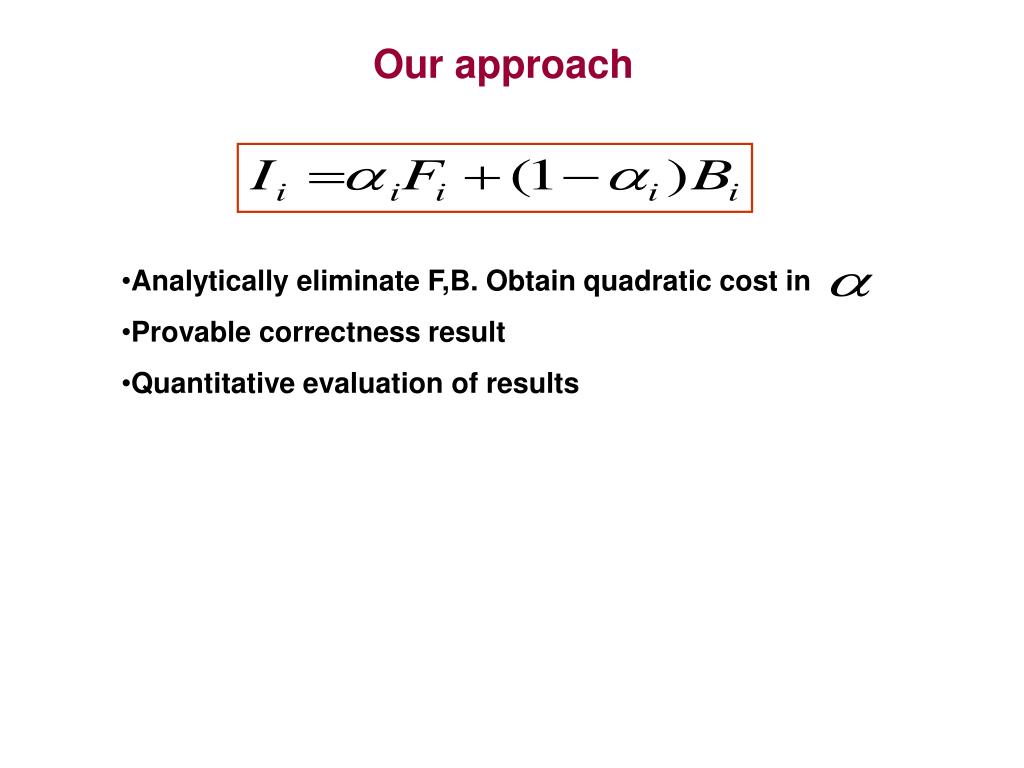 Our approach

$I_i = \alpha_i F_i + (1 - \alpha_i) B_i$

•Analytically eliminate F,B. Obtain quadratic cost in $\alpha$

•Provable correctness result

•Quantitative evaluation of results